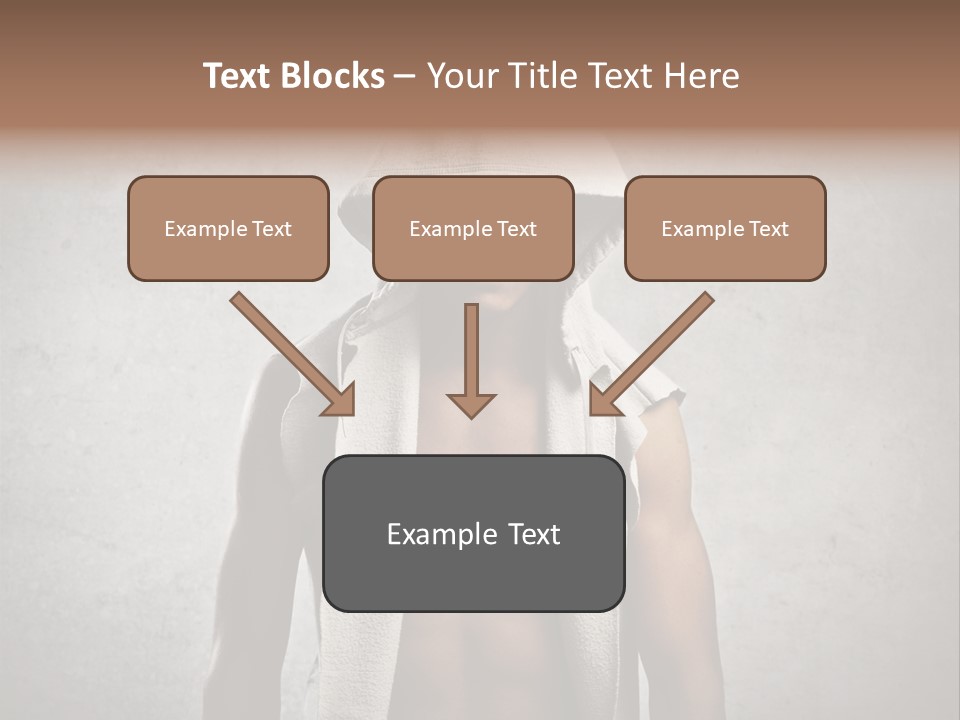 Text Blocks – Your Title Text Here

Example Text

Example Text

Example Text

Example Text